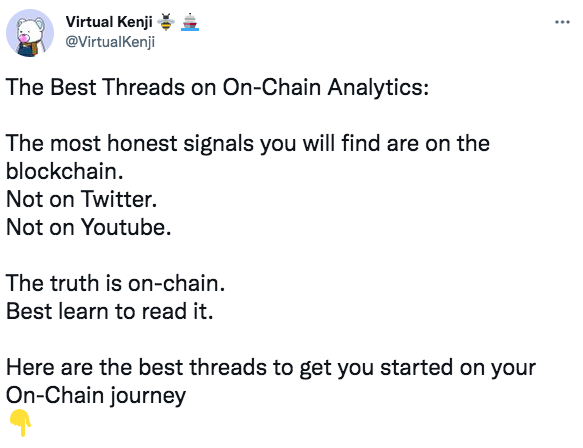 Virtual Kenji 🐝 🚢
@VirtualKenji

...

The Best Threads on On-Chain Analytics:

The most honest signals you will find are on the blockchain.
Not on Twitter.
Not on Youtube.

The truth is on-chain.
Best learn to read it.

Here are the best threads to get you started on your On-Chain journey
👇